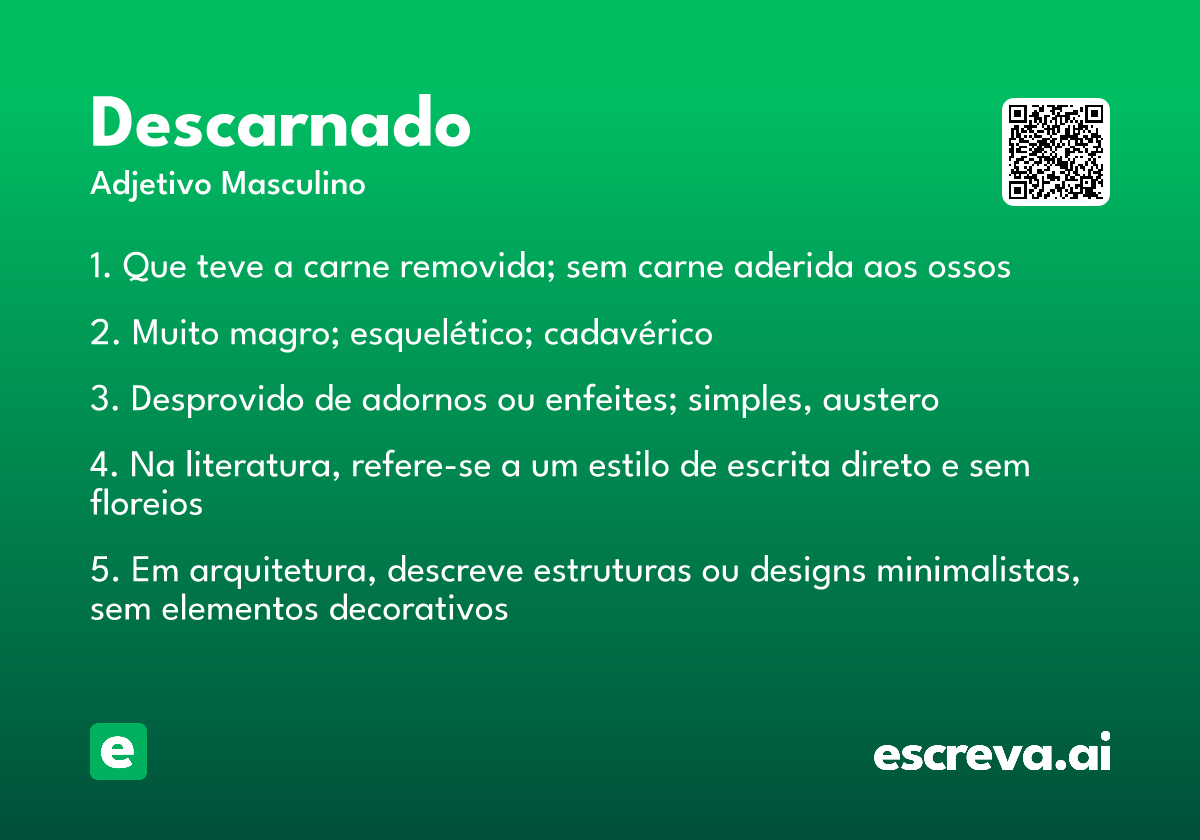 Descarnado
Adjetivo Masculino

1. Que teve a carne removida; sem carne aderida aos ossos

2. Muito magro; esquelético; cadavérico

3. Desprovido de adornos ou enfeites; simples, austero

4. Na literatura, refere-se a um estilo de escrita direto e sem floreios

5. Em arquitetura, descreve estruturas ou designs minimalistas, sem elementos decorativos

e

escreva.ai